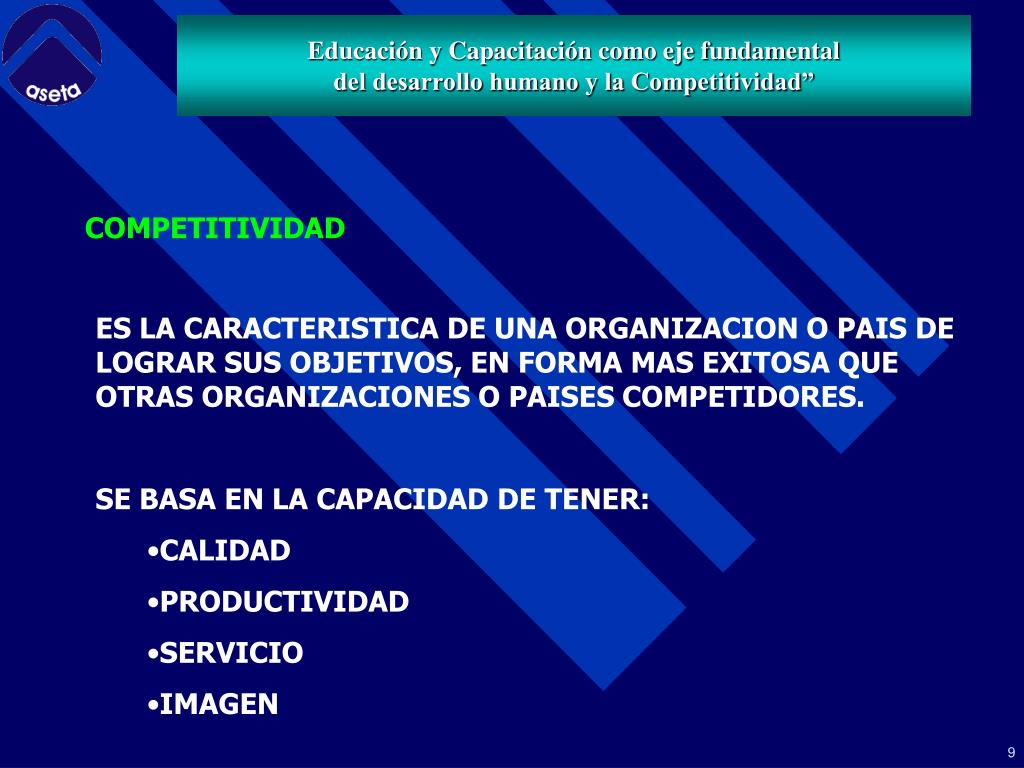 aseta

Educación y Capacitación como eje fundamental del desarrollo humano y la Competitividad”

COMPETITIVIDAD

ES LA CARACTERISTICA DE UNA ORGANIZACION O PAIS DE LOGRAR SUS OBJETIVOS, EN FORMA MAS EXITOSA QUE OTRAS ORGANIZACIONES O PAISES COMPETIDORES.

SE BASA EN LA CAPACIDAD DE TENER:

•CALIDAD

•PRODUCTIVIDAD

•SERVICIO

•IMAGEN

9